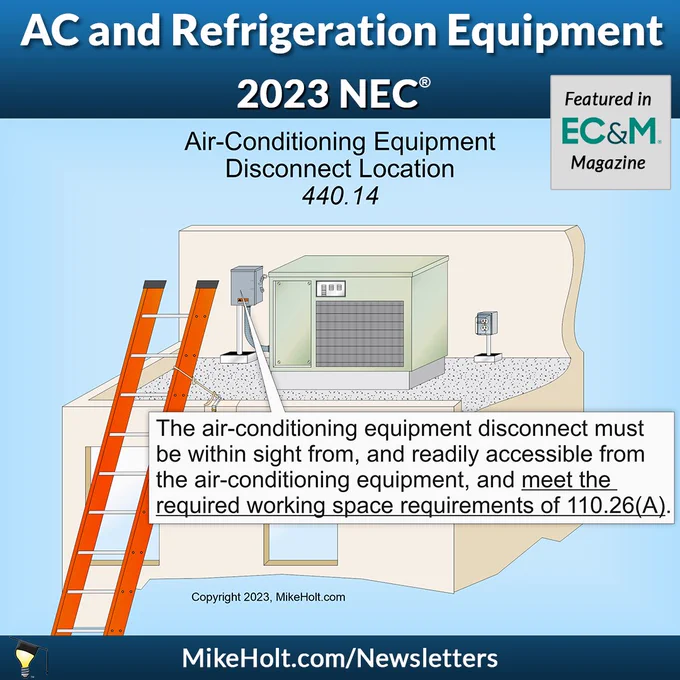 AC and Refrigeration Equipment

2023 NEC®

Featured in
EC&M
Magazine

Air-Conditioning Equipment
Disconnect Location
440.14

The air-conditioning equipment disconnect must be within sight from, and readily accessible from the air-conditioning equipment, and meet the required working space requirements of 110.26(A).

Copyright 2023, MikeHolt.com

MikeHolt.com/Newsletters